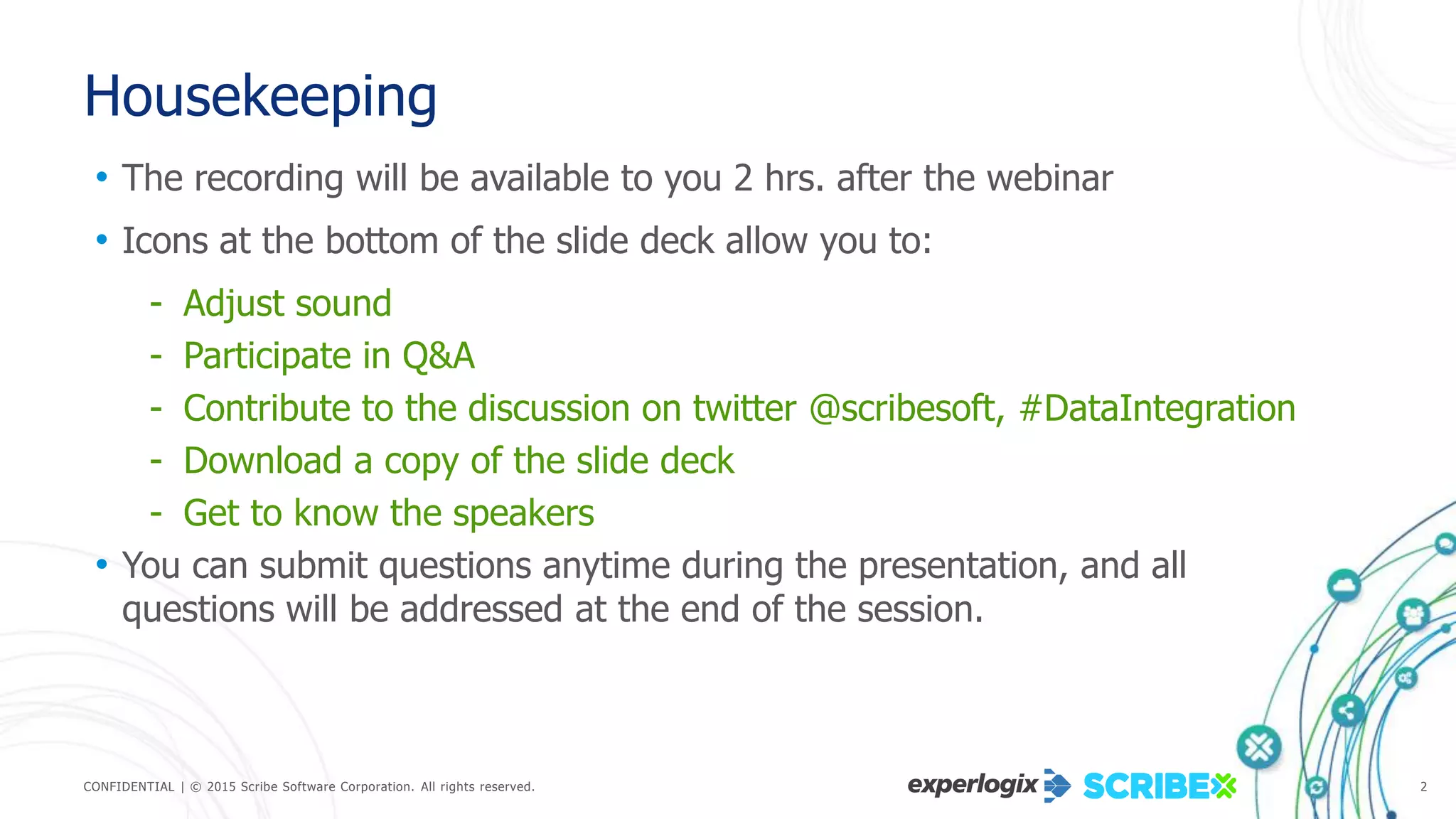 Housekeeping

• The recording will be available to you 2 hrs. after the webinar

• Icons at the bottom of the slide deck allow you to:

- Adjust sound
- Participate in Q&A
- Contribute to the discussion on twitter @scribesoft, #DataIntegration
- Download a copy of the slide deck
- Get to know the speakers

• You can submit questions anytime during the presentation, and all questions will be addressed at the end of the session.

CONFIDENTIAL | © 2015 Scribe Software Corporation. All rights reserved.

experlogix SCRIBE

2